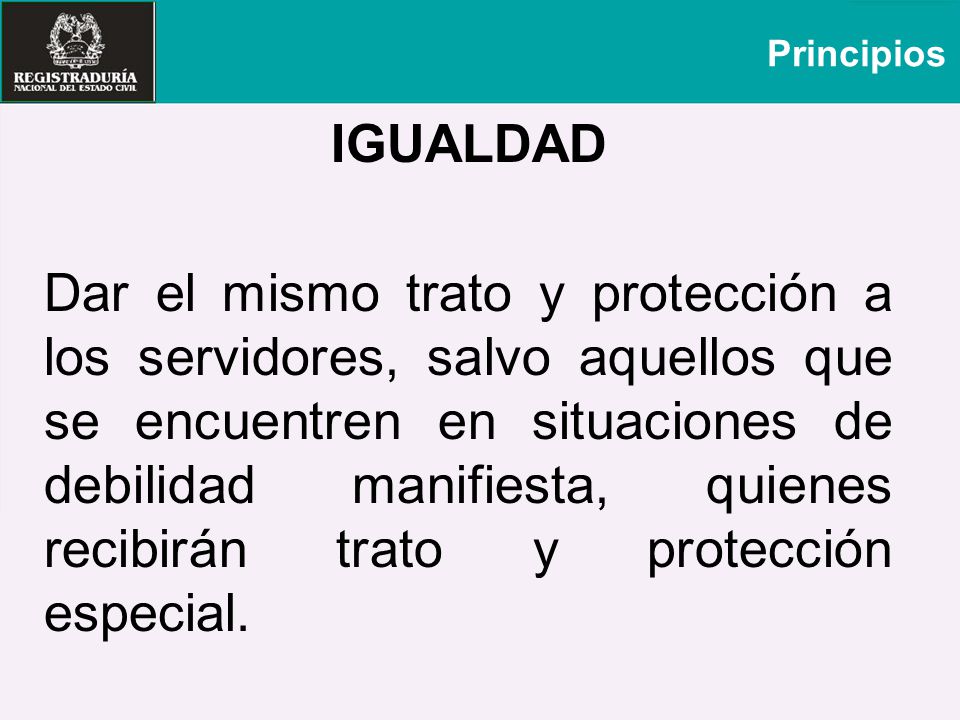 REGISTRADURÍA
NACIONAL DEL ESTADO CIVIL

Principios

IGUALDAD

Dar el mismo trato y protección a los servidores, salvo aquellos que se encuentren en situaciones de debilidad manifiesta, quienes recibirán trato y protección especial.